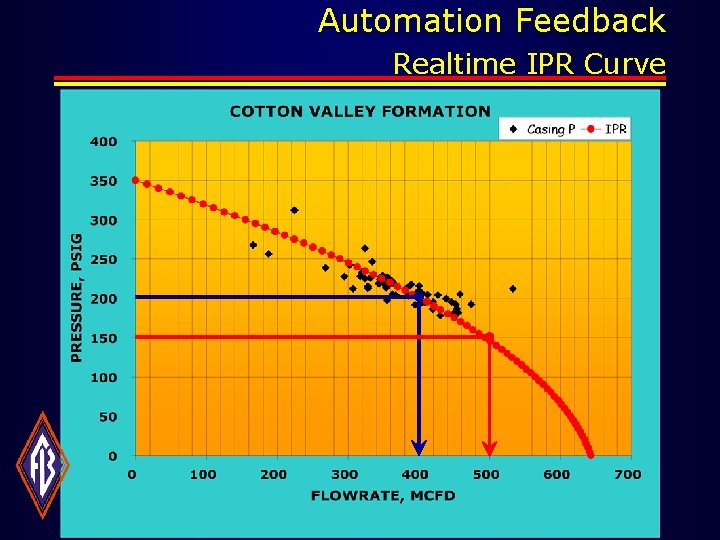 Automation Feedback
Realtime IPR Curve

COTTON VALLEY FORMATION

Casing P
IPR

PRESSURE, PSIG

400
350
300
250
200
150
100
50
0

0 100 200 300 400 500 600 700

FLOWRATE, MCFD

FB